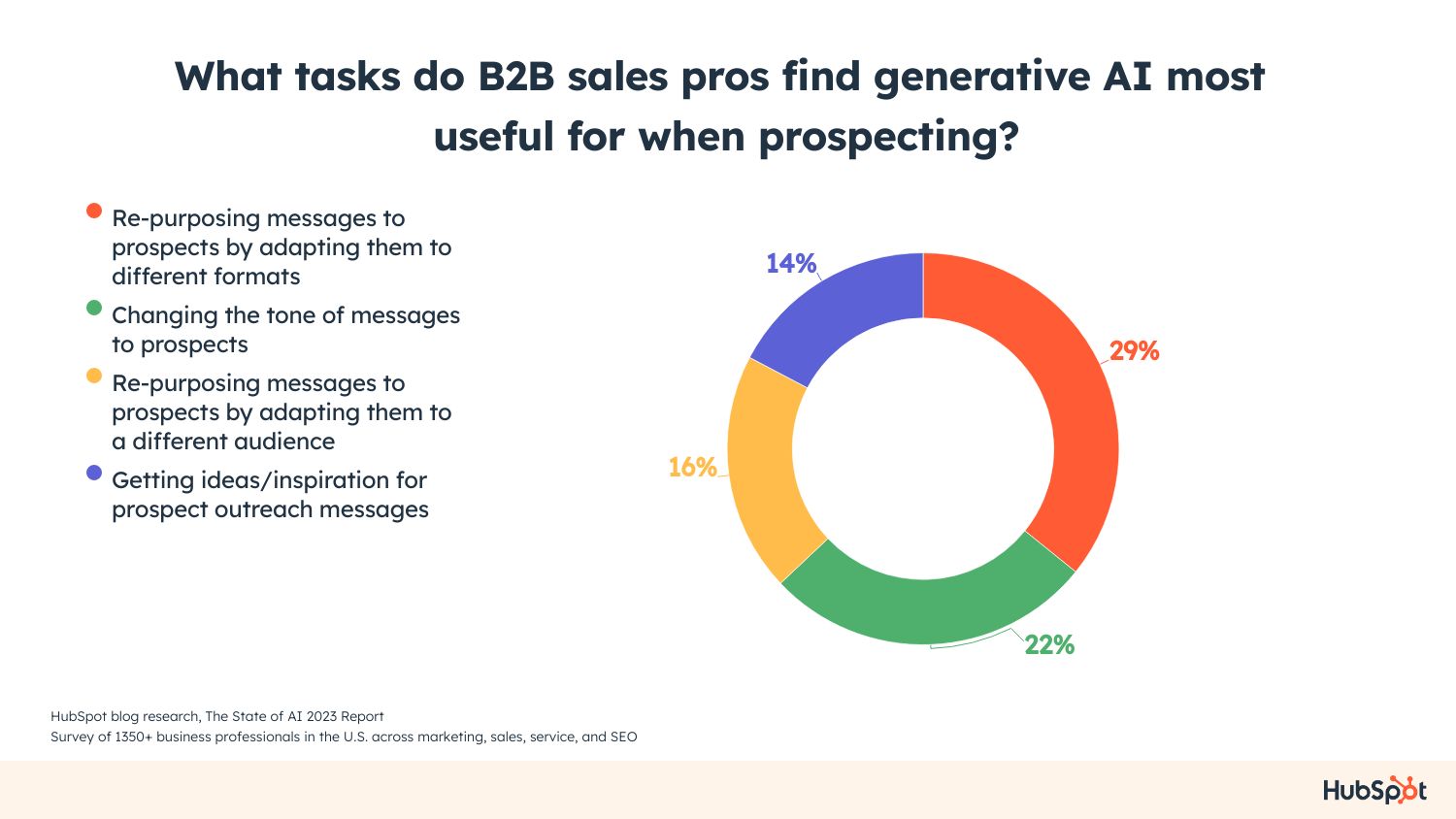 What tasks do B2B sales pros find generative AI most useful for when prospecting?

Re-purposing messages to prospects by adapting them to different formats

Changing the tone of messages to prospects

Re-purposing messages to prospects by adapting them to a different audience

Getting ideas/inspiration for prospect outreach messages

14%

29%

16%

22%

HubSpot blog research, The State of AI 2023 Report
Survey of 1350+ business professionals in the U.S. across marketing, sales, service, and SEO

HubSpot